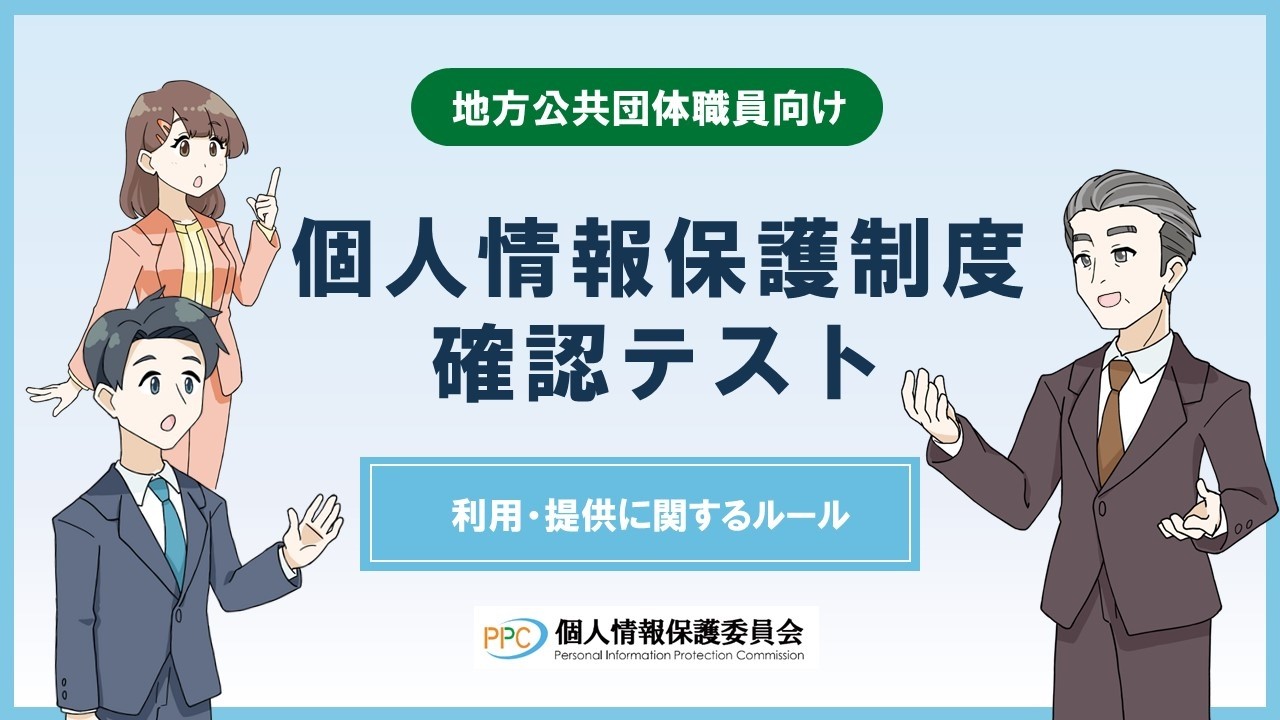 地方公共団体職員向け

個人情報保護制度
確認テスト

利用・提供に関するルール

PPC 個人情報保護委員会
Personal Information Protection Commission